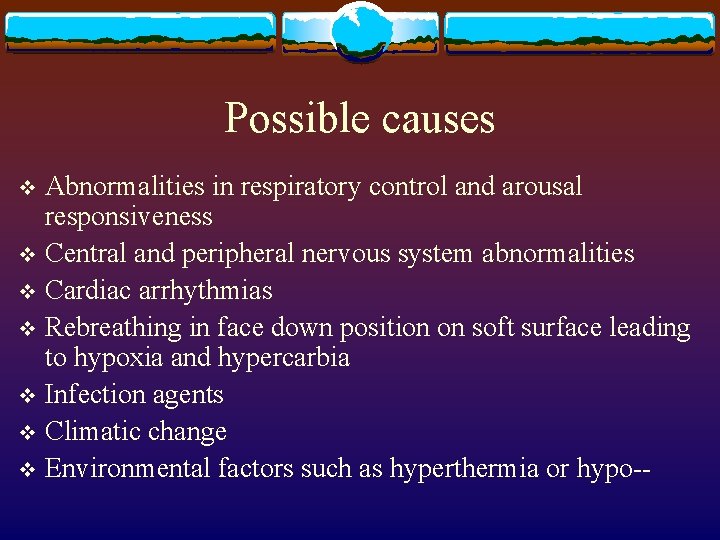 Possible causes

❖ Abnormalities in respiratory control and arousal responsiveness
❖ Central and peripheral nervous system abnormalities
❖ Cardiac arrhythmias
❖ Rebreathing in face down position on soft surface leading to hypoxia and hypercarbia
❖ Infection agents
❖ Climatic change
❖ Environmental factors such as hyperthermia or hypo--